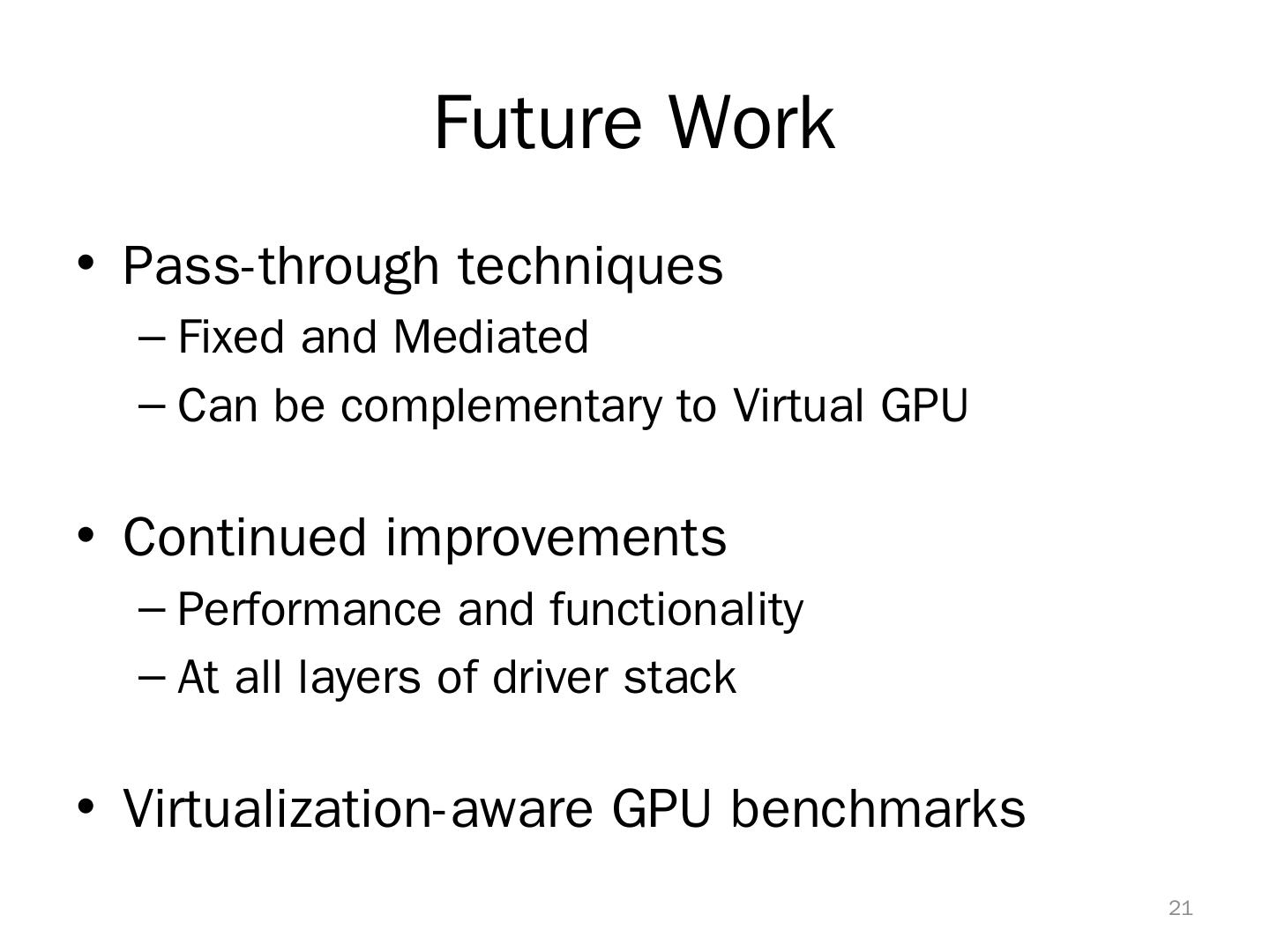 Future Work

• Pass-through techniques
– Fixed and Mediated
– Can be complementary to Virtual GPU

• Continued improvements
– Performance and functionality
– At all layers of driver stack

• Virtualization-aware GPU benchmarks

21